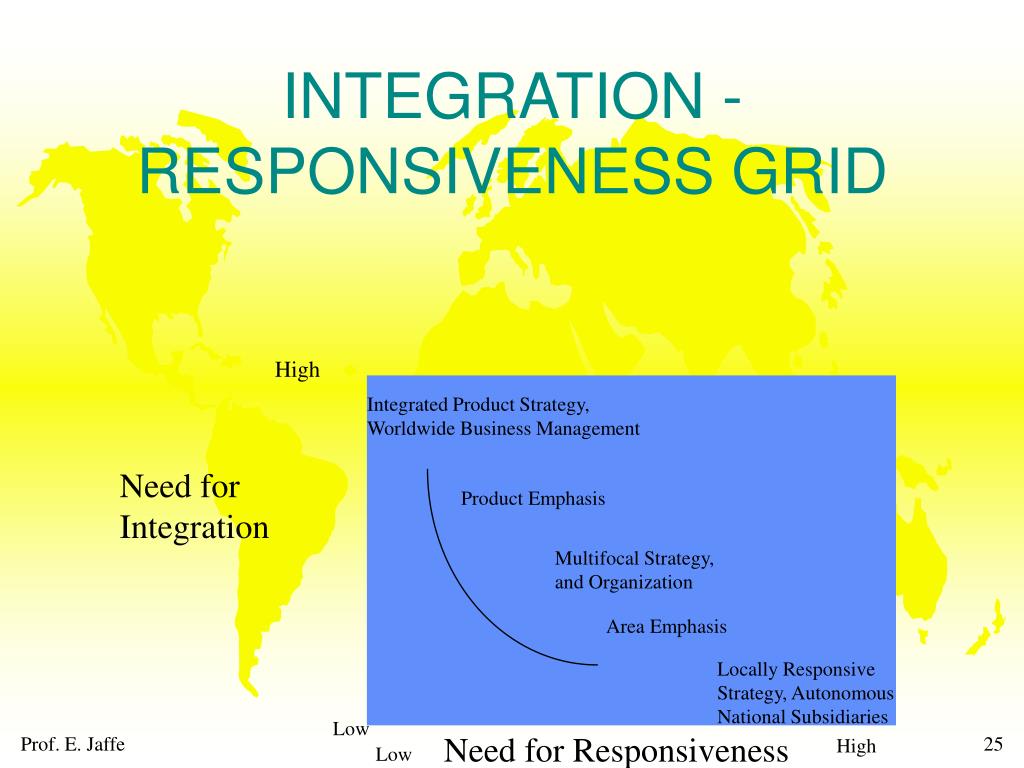 INTEGRATION - RESPONSIVENESS GRID

High

Need for Integration

Integrated Product Strategy, Worldwide Business Management

Product Emphasis

Multifocal Strategy, and Organization

Area Emphasis

Locally Responsive Strategy, Autonomous National Subsidiaries

Low

Low

Need for Responsiveness

High

Prof. E. Jaffe

25